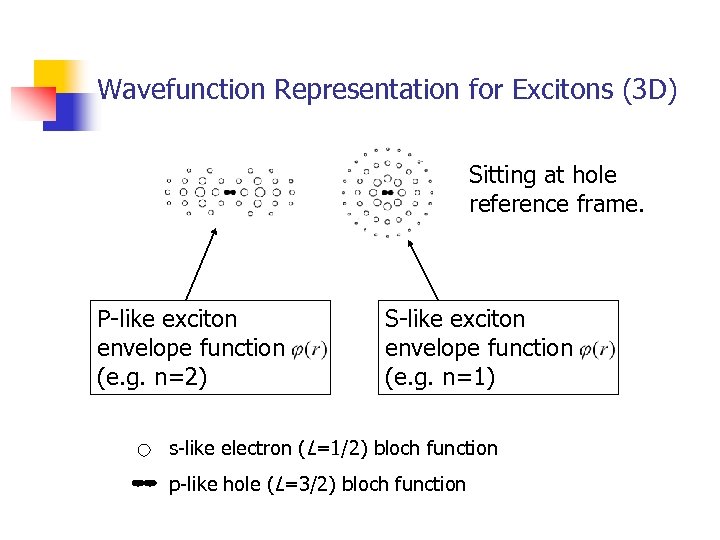 Wavefunction Representation for Excitons (3D)

Sitting at hole reference frame.

P-like exciton envelope function $\varphi(r)$ (e.g. n=2)

S-like exciton envelope function $\varphi(r)$ (e.g. n=1)

s-like electron ($L$=1/2) bloch function

p-like hole ($L$=3/2) bloch function